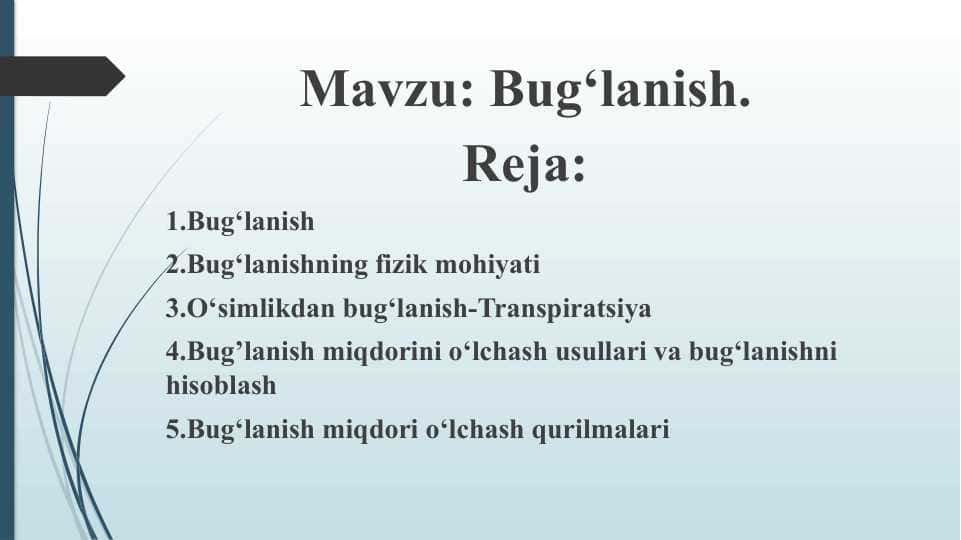 Mavzu: Bug‘lanish.
Reja:

1.Bug‘lanish
2.Bug‘lanishning fizik mohiyati
3.O‘simlikdan bug‘lanish-Transpiratsiya
4.Bug’lanish miqdorini o‘lchash usullari va bug‘lanishni hisoblash
5.Bug‘lanish miqdori o‘lchash qurilmalari